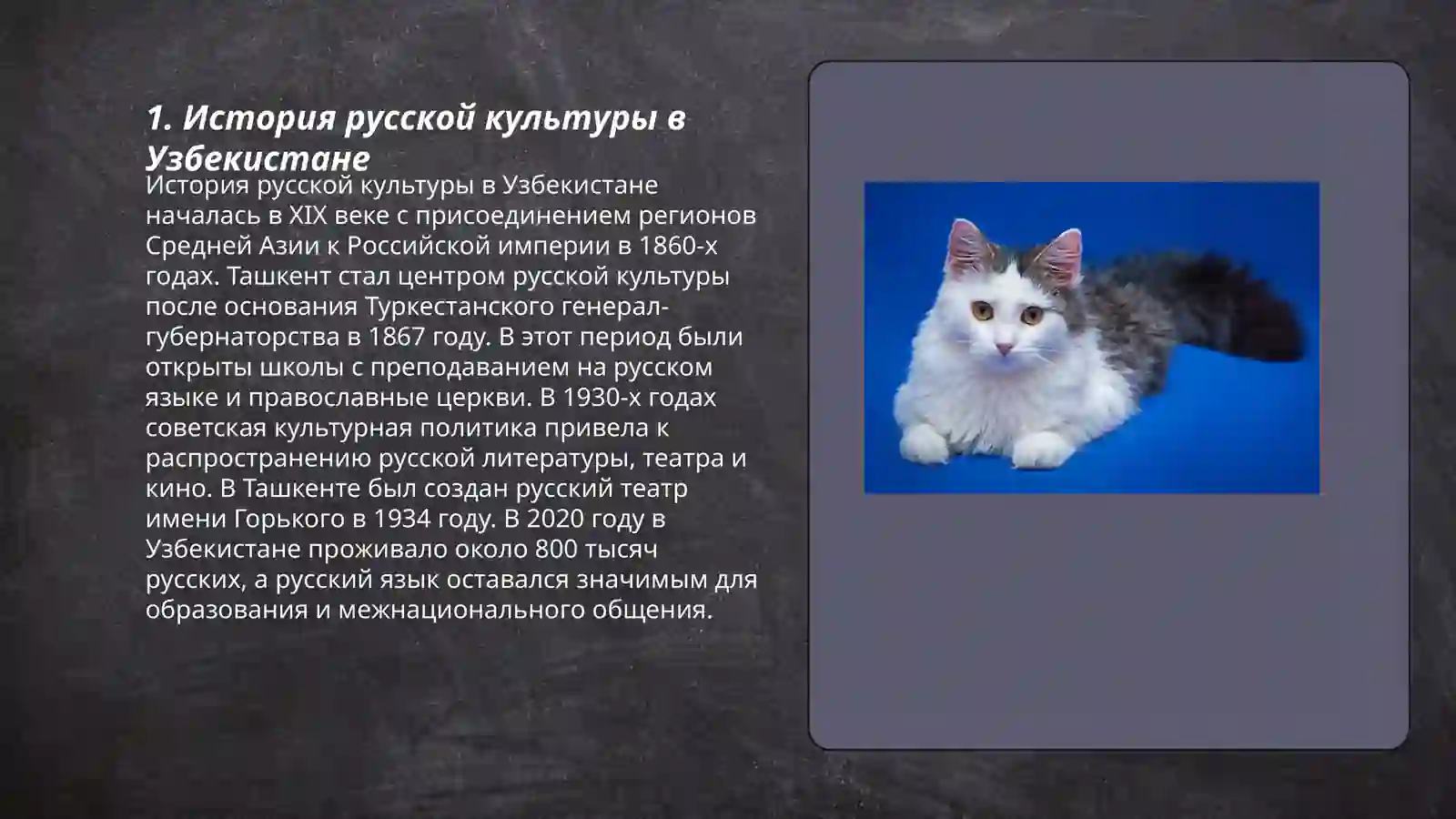 1. История русской культуры в Узбекистане

История русской культуры в Узбекистане началась в XIX веке с присоединением регионов Средней Азии к Российской империи в 1860-х годах. Ташкент стал центром русской культуры после основания Туркестанского генерал-губернаторства в 1867 году. В этот период были открыты школы с преподаванием на русском языке и православные церкви. В 1930-х годах советская культурная политика привела к распространению русской литературы, театра и кино. В Ташкенте был создан русский театр имени Горького в 1934 году. В 2020 году в Узбекистане проживало около 800 тысяч русских, а русский язык оставался значимым для образования и межнационального общения.